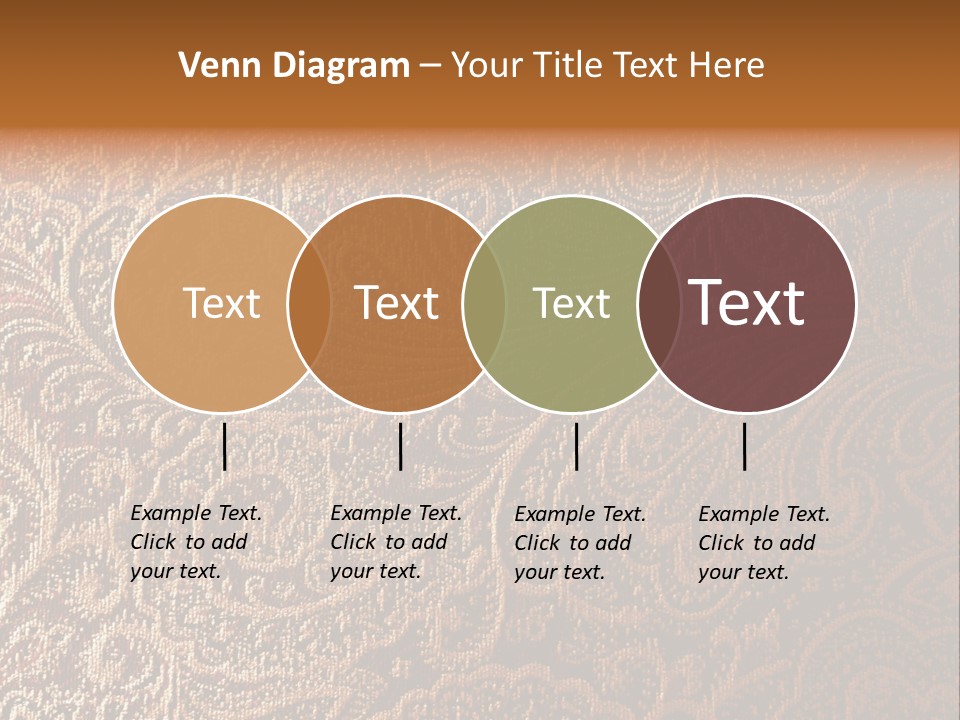 Venn Diagram – Your Title Text Here

Text

Text

Text

Text

Example Text. Click to add your text.

Example Text. Click to add your text.

Example Text. Click to add your text.

Example Text. Click to add your text.